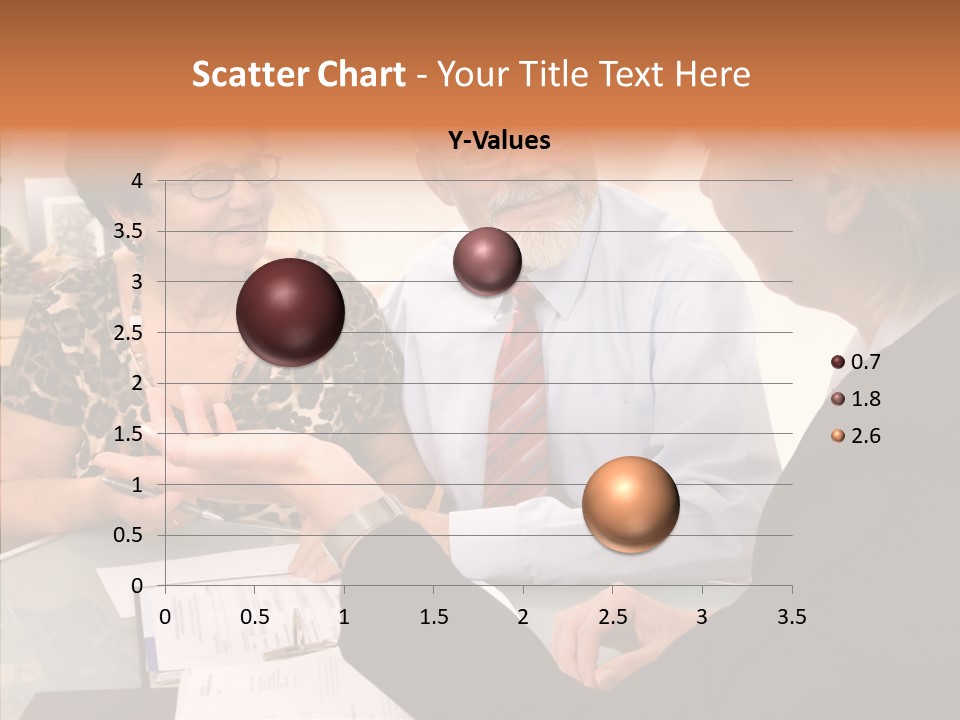 Scatter Chart - Your Title Text Here

Y-Values

4
3.5
3
2.5
2
1.5
1
0.5
0

0 0.5 1 1.5 2 2.5 3 3.5

0.7
1.8
2.6